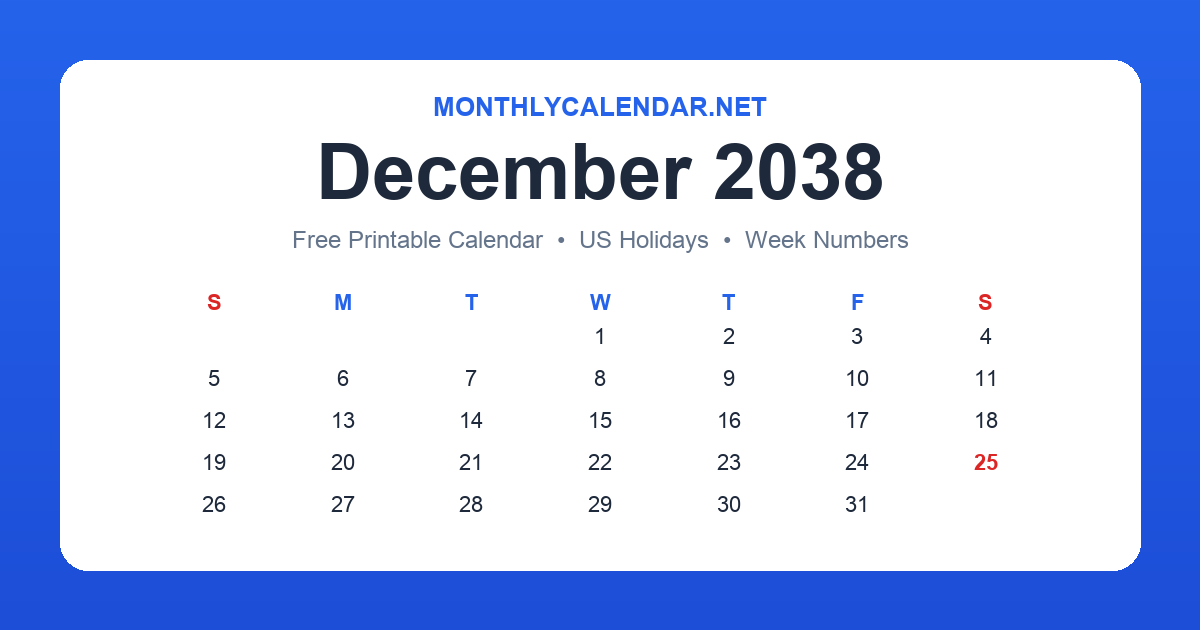 MONTHLYCALENDAR.NET

December 2038

Free Printable Calendar • US Holidays • Week Numbers

| S | M | T | W | T | F | S |
|---|---|---|---|---|---|---|
| | | | 1 | 2 | 3 | 4 |
| 5 | 6 | 7 | 8 | 9 | 10 | 11 |
| 12 | 13 | 14 | 15 | 16 | 17 | 18 |
| 19 | 20 | 21 | 22 | 23 | 24 | 25 |
| 26 | 27 | 28 | 29 | 30 | 31 | |